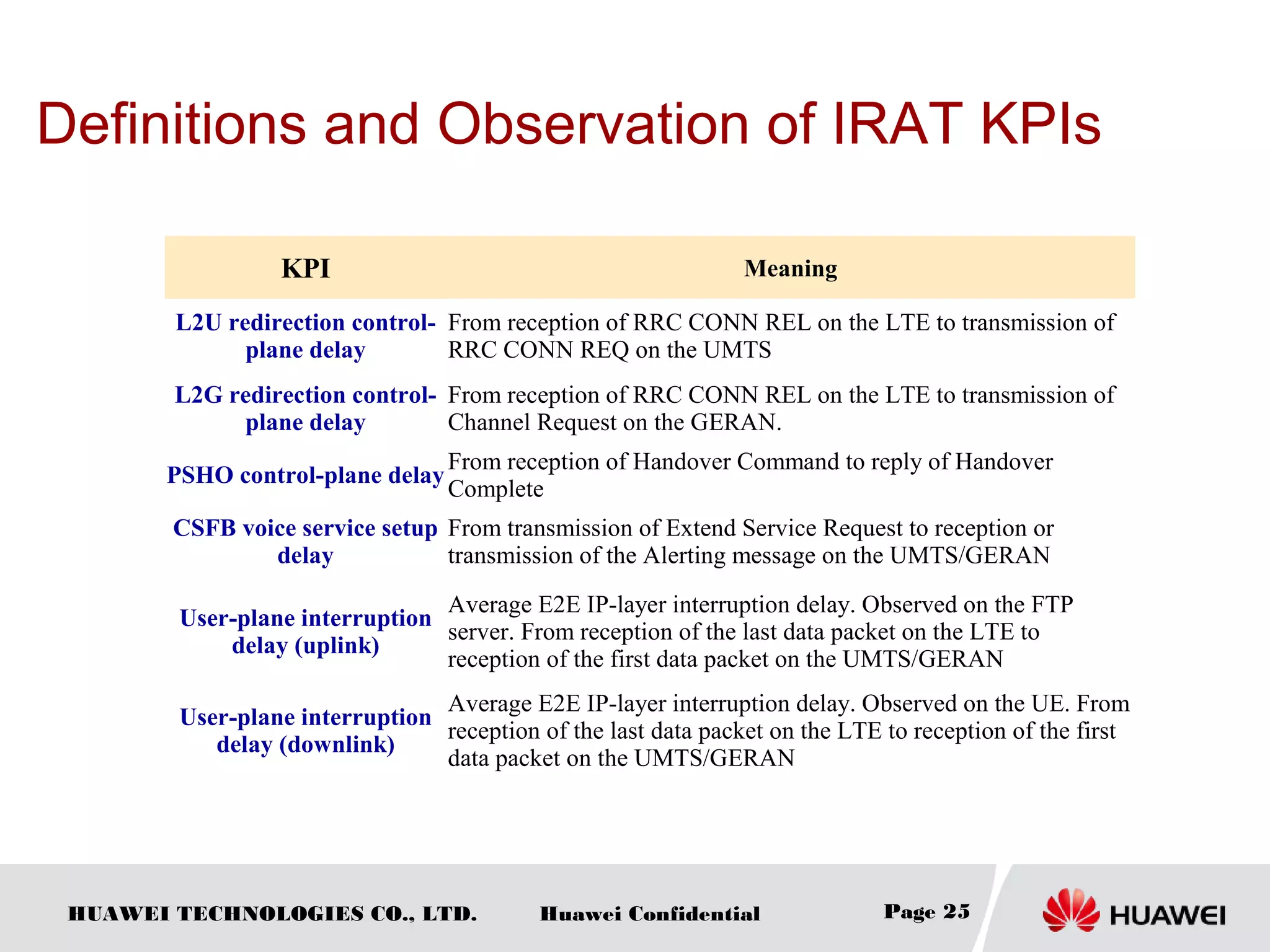 Definitions and Observation of IRAT KPIs

| KPI | Meaning |
|---|---|
| L2U redirection control-plane delay | From reception of RRC CONN REL on the LTE to transmission of RRC CONN REQ on the UMTS |
| L2G redirection control-plane delay | From reception of RRC CONN REL on the LTE to transmission of Channel Request on the GERAN. |
| PSHO control-plane delay | From reception of Handover Command to reply of Handover Complete |
| CSFB voice service setup delay | From transmission of Extend Service Request to reception or transmission of the Alerting message on the UMTS/GERAN |
| User-plane interruption delay (uplink) | Average E2E IP-layer interruption delay. Observed on the FTP server. From reception of the last data packet on the LTE to reception of the first data packet on the UMTS/GERAN |
| User-plane interruption delay (downlink) | Average E2E IP-layer interruption delay. Observed on the UE. From reception of the last data packet on the LTE to reception of the first data packet on the UMTS/GERAN |

HUAWEI TECHNOLOGIES CO., LTD. Huawei Confidential Page 25 HUAWEI